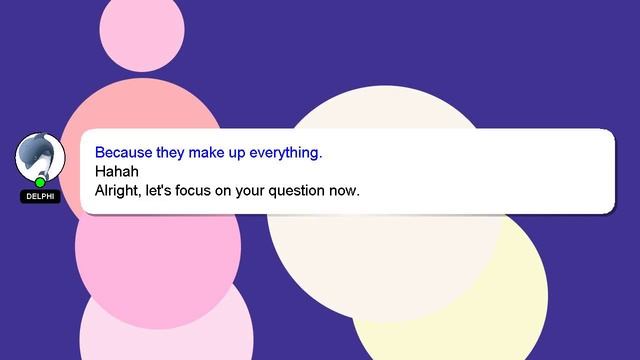 DELPHI

Because they make up everything.
Hahah
Alright, let's focus on your question now.